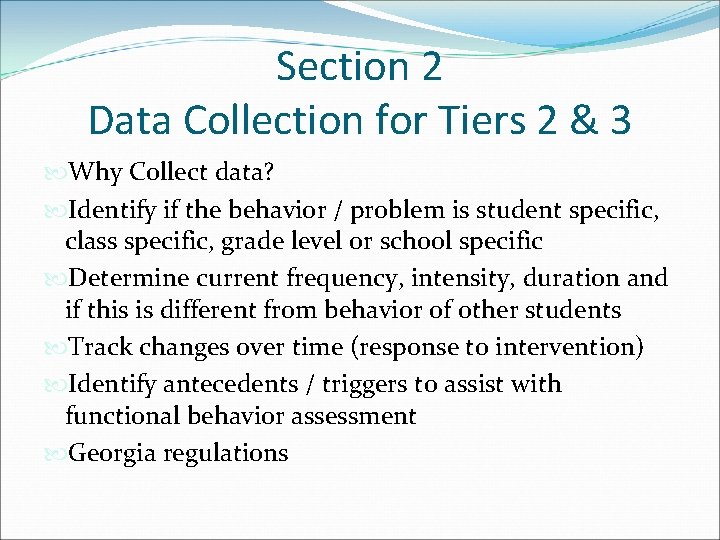 Section 2
Data Collection for Tiers 2 & 3

Why Collect data?

Identify if the behavior / problem is student specific, class specific, grade level or school specific

Determine current frequency, intensity, duration and if this is different from behavior of other students

Track changes over time (response to intervention)

Identify antecedents / triggers to assist with functional behavior assessment

Georgia regulations